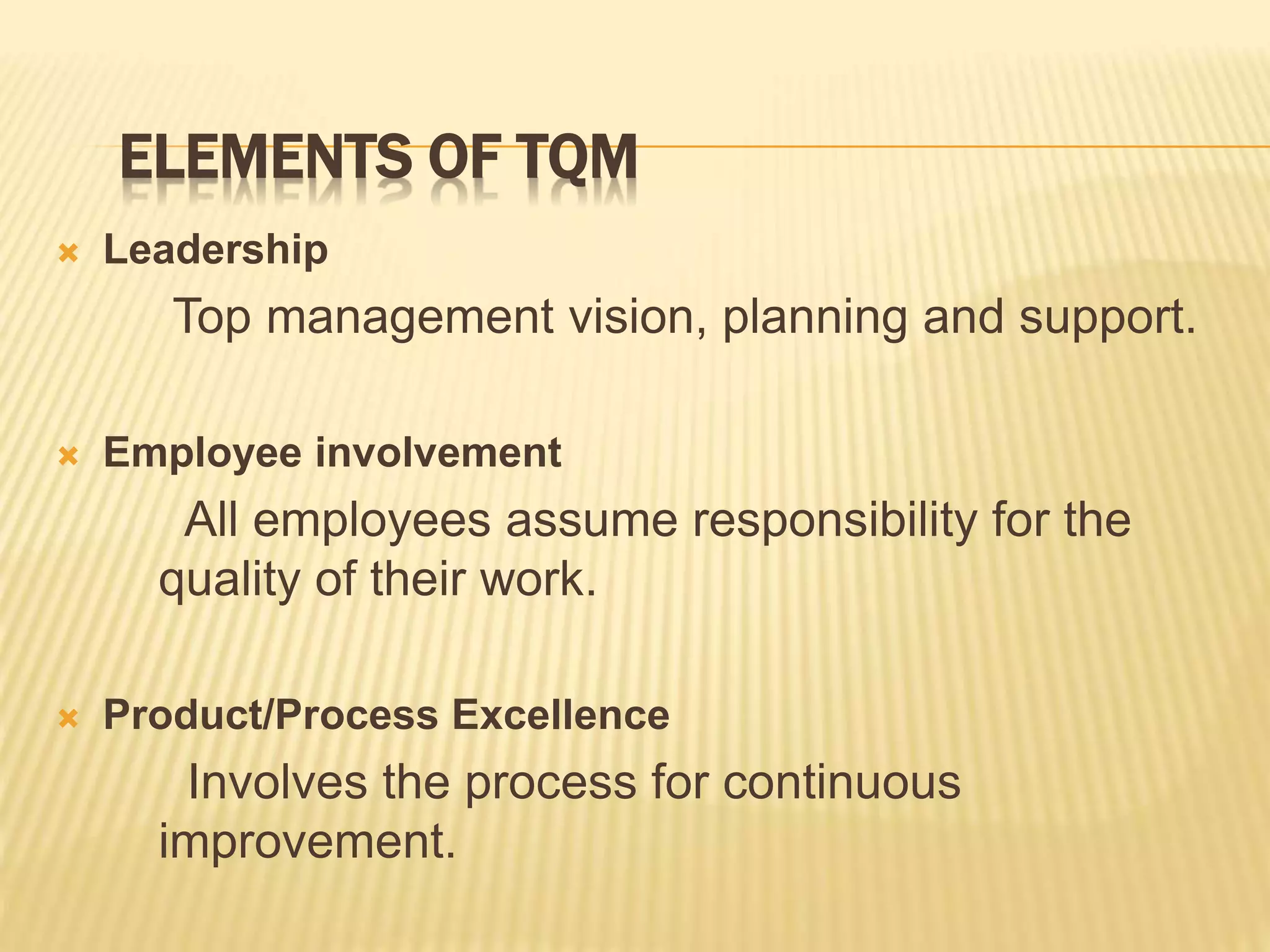 ELEMENTS OF TQM

Leadership

Top management vision, planning and support.

Employee involvement

All employees assume responsibility for the quality of their work.

Product/Process Excellence

Involves the process for continuous improvement.